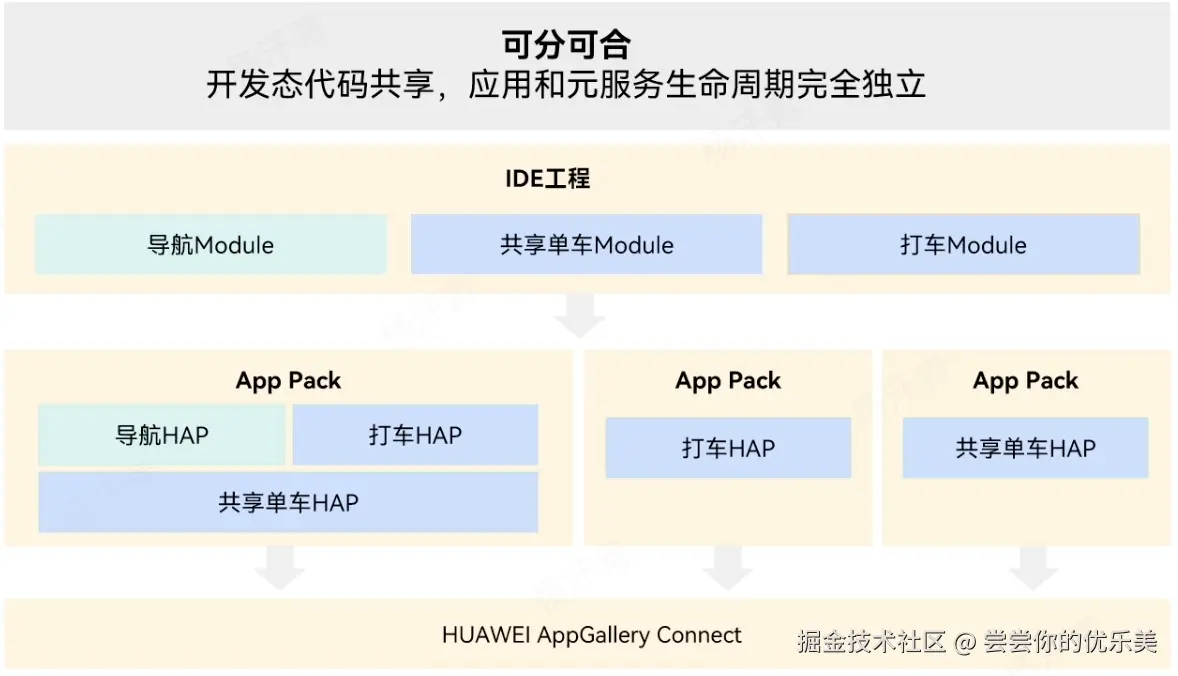 可分可合
开发态代码共享，应用和元服务生命周期完全独立

IDE工程

导航Module

共享单车Module

打车Module

App Pack

导航HAP

打车HAP

共享单车HAP

App Pack

打车HAP

App Pack

共享单车HAP

HUAWEI AppGallery Connect

掘金技术社区 @ 尝尝你的优乐美